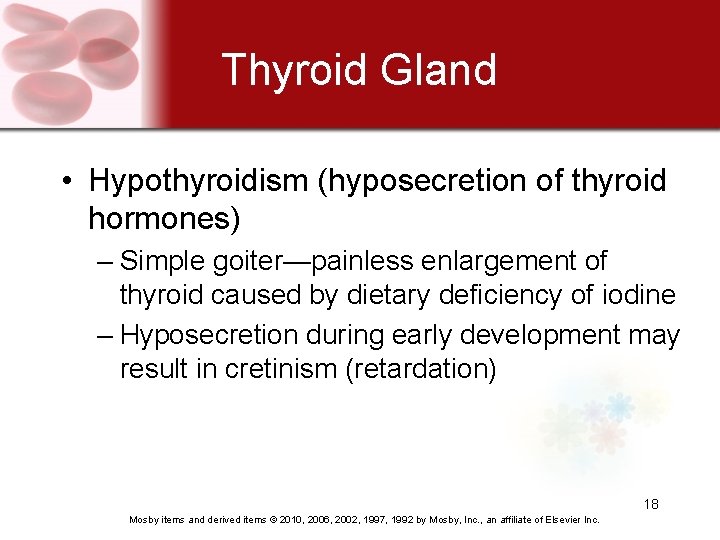 Thyroid Gland

• Hypothyroidism (hyposecretion of thyroid hormones)

– Simple goiter—painless enlargement of thyroid caused by dietary deficiency of iodine

– Hyposecretion during early development may result in cretinism (retardation)

18

Mosby items and derived items © 2010, 2006, 2002, 1997, 1992 by Mosby, Inc., an affiliate of Elsevier Inc.